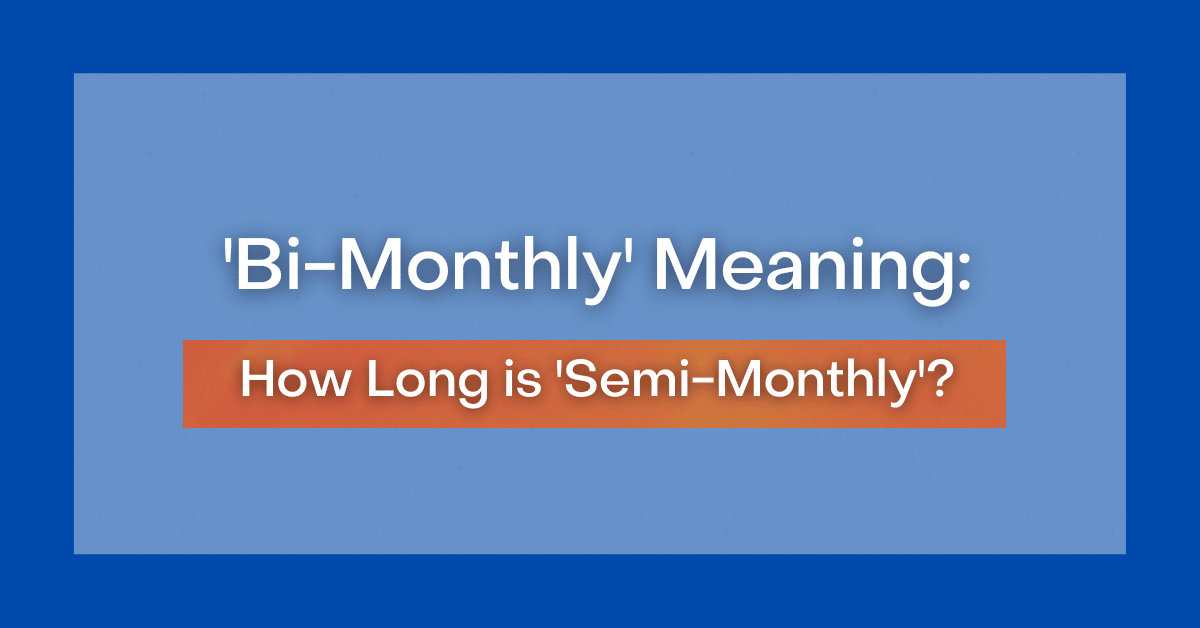 'Bi-Monthly' Meaning:

How Long is 'Semi-Monthly'?